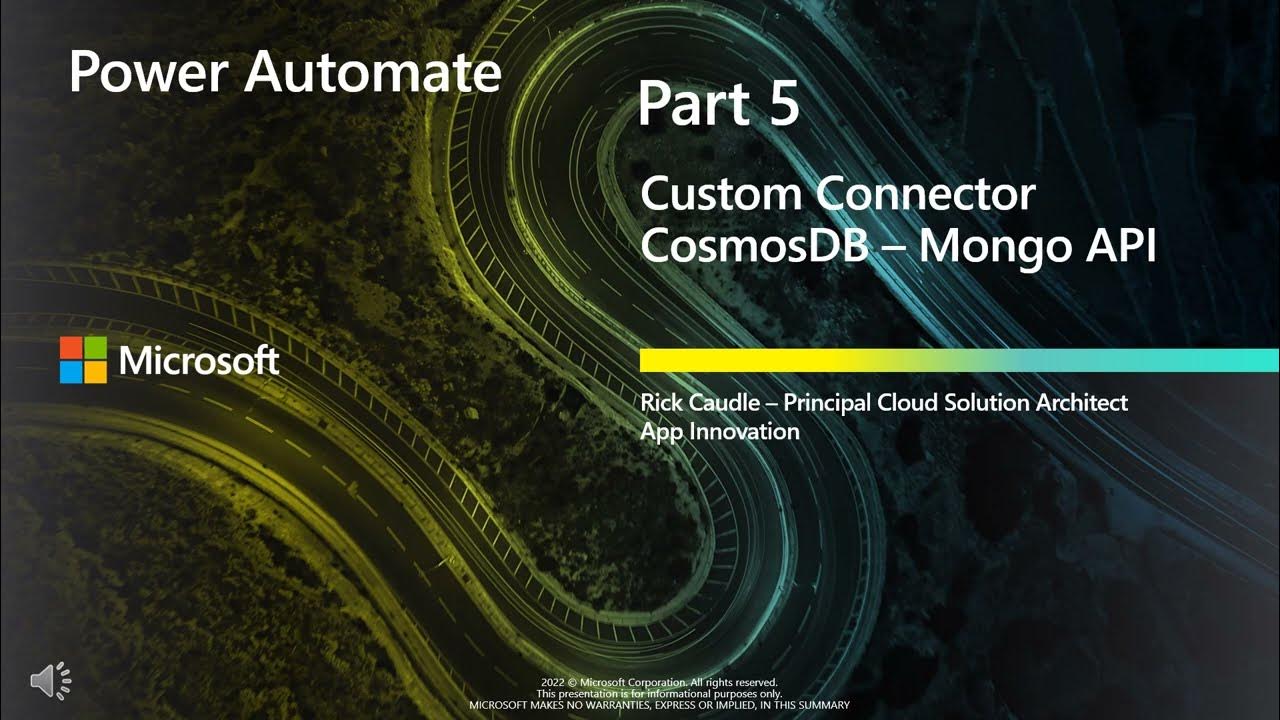 Power Automate

Part 5

Custom Connector
CosmosDB – Mongo API

Microsoft

Rick Caudle – Principal Cloud Solution Architect
App Innovation

2022 © Microsoft Corporation. All rights reserved.
This presentation is for informational purposes only.
MICROSOFT MAKES NO WARRANTIES, EXPRESS OR IMPLIED, IN THIS SUMMARY